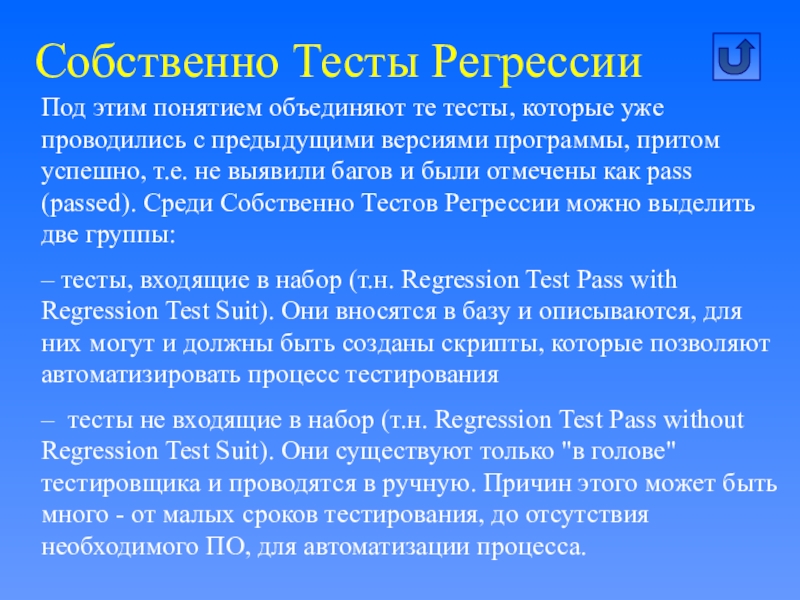 Собственно Тесты Регрессии

Под этим понятием объединяют те тесты, которые уже проводились с предыдущими версиями программы, притом успешно, т.е. не выявили багов и были отмечены как pass (passed). Среди Собственно Тестов Регрессии можно выделить две группы:

– тесты, входящие в набор (т.н. Regression Test Pass with Regression Test Suit). Они вносятся в базу и описываются, для них могут и должны быть созданы скрипты, которые позволяют автоматизировать процесс тестирования

– тесты не входящие в набор (т.н. Regression Test Pass without Regression Test Suit). Они существуют только "в голове" тестировщика и проводятся в ручную. Причин этого может быть много - от малых сроков тестирования, до отсутствия необходимого ПО, для автоматизации процесса.